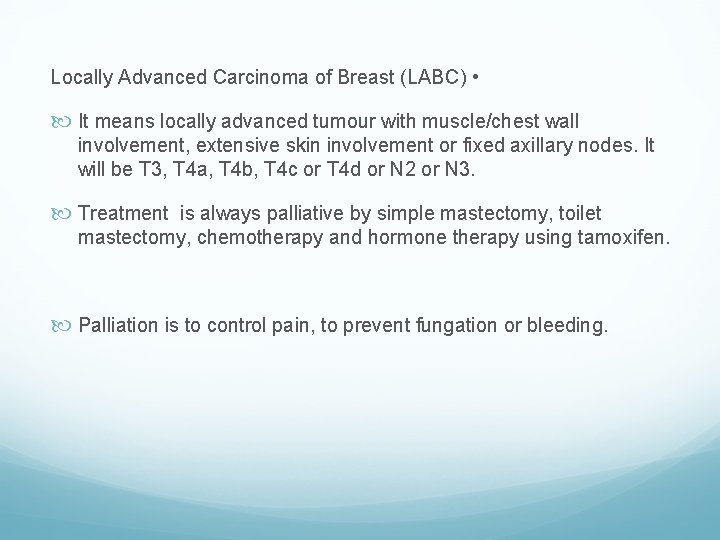 Locally Advanced Carcinoma of Breast (LABC) •

It means locally advanced tumour with muscle/chest wall involvement, extensive skin involvement or fixed axillary nodes. It will be T3, T4a, T4b, T4c or T4d or N2 or N3.

Treatment is always palliative by simple mastectomy, toilet mastectomy, chemotherapy and hormone therapy using tamoxifen.

Palliation is to control pain, to prevent fungation or bleeding.